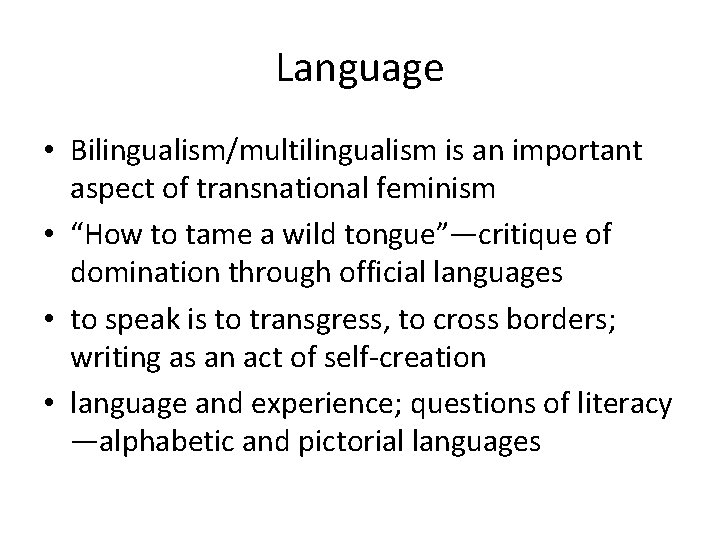 Language

• Bilingualism/multilingualism is an important aspect of transnational feminism
• “How to tame a wild tongue”—critique of domination through official languages
• to speak is to transgress, to cross borders; writing as an act of self-creation
• language and experience; questions of literacy —alphabetic and pictorial languages